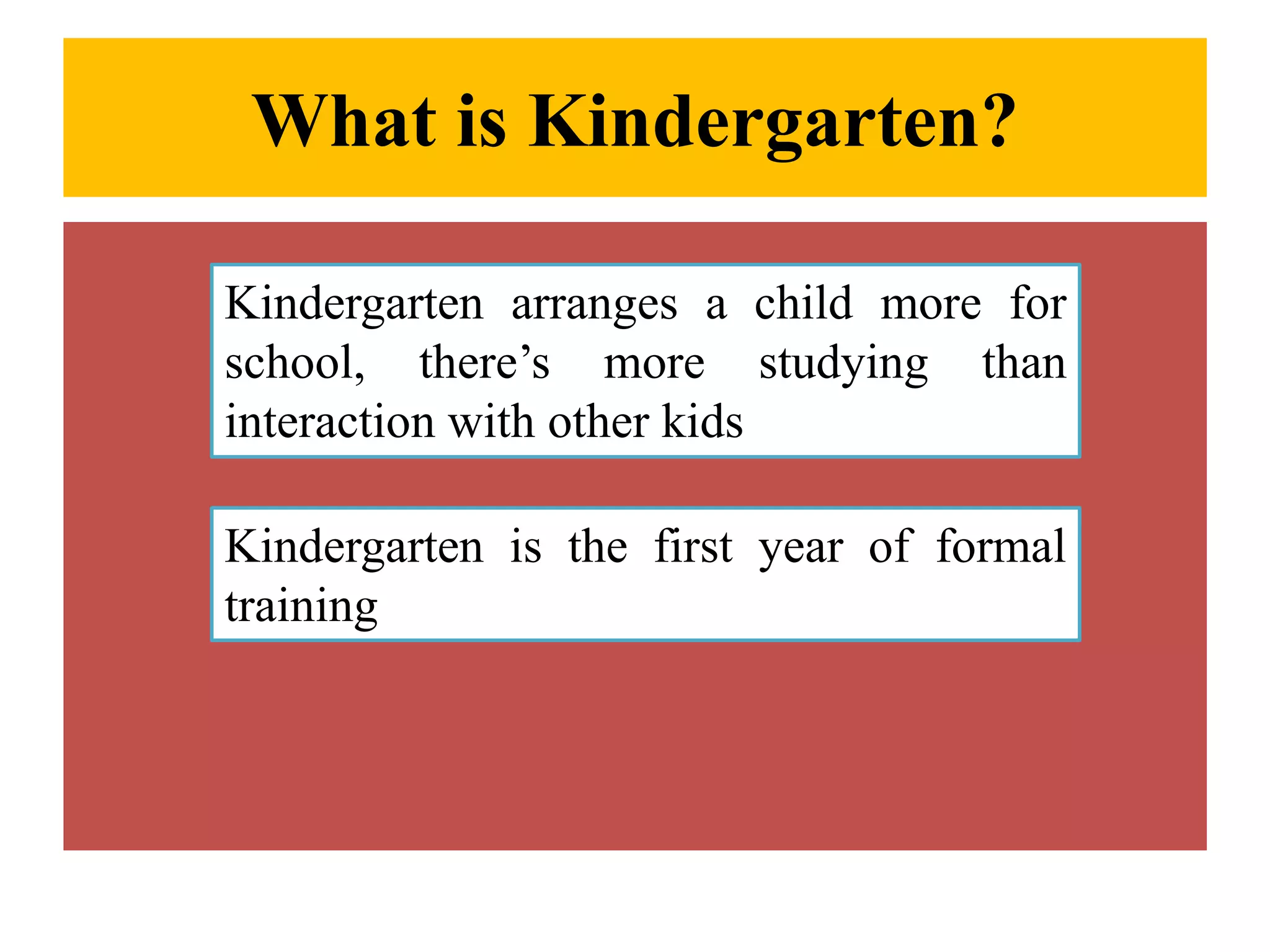 What is Kindergarten?

Kindergarten arranges a child more for school, there’s more studying than interaction with other kids

Kindergarten is the first year of formal training